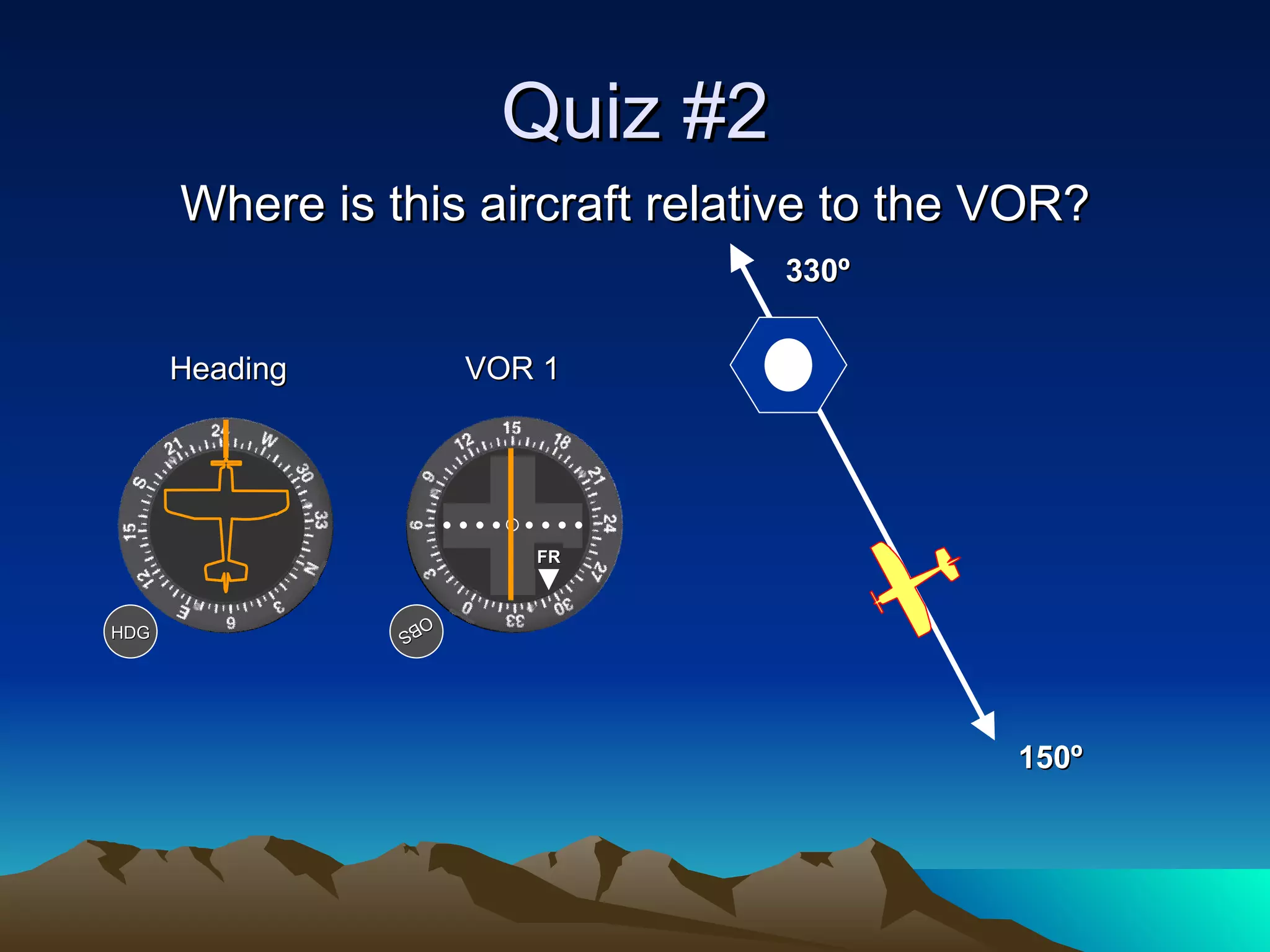 Quiz #2

Where is this aircraft relative to the VOR?

330º

Heading

VOR 1

24 W 30 33 N 3 6 E 12 15 S 21

HDG

15 18 21 24 27 30 33 0 3 6 9 12

FR

OBS

150º